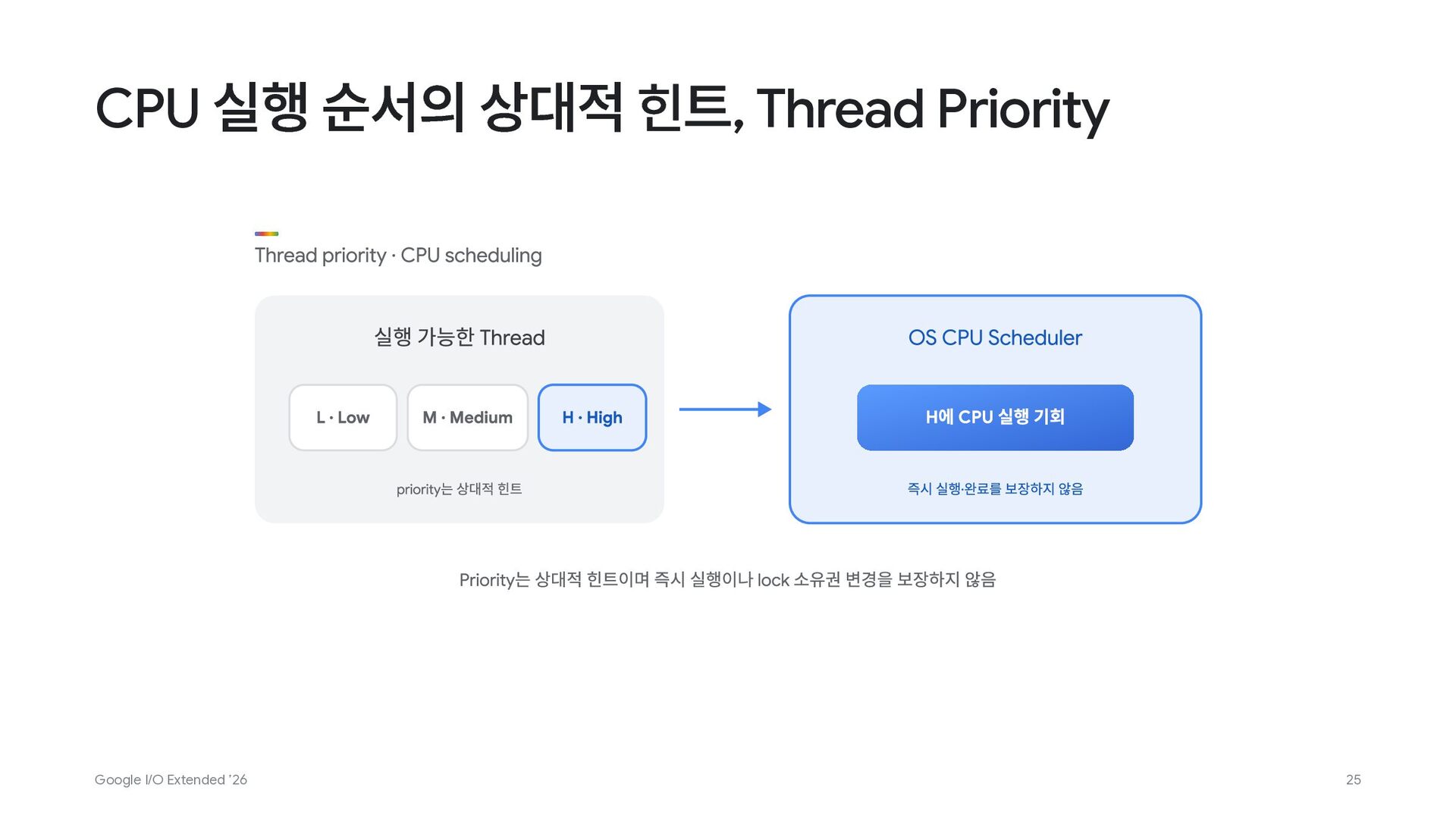 CPU 실행 순서의 상대적 힌트, Thread Priority

Thread priority · CPU scheduling

실행 가능한 Thread

L · Low

M · Medium

H · High

priority는 상대적 힌트

OS CPU Scheduler

H에 CPU 실행 기회

즉시 실행·완료를 보장하지 않음

Priority는 상대적 힌트이며 즉시 실행이나 lock 소유권 변경을 보장하지 않음

Google I/O Extended '26

25